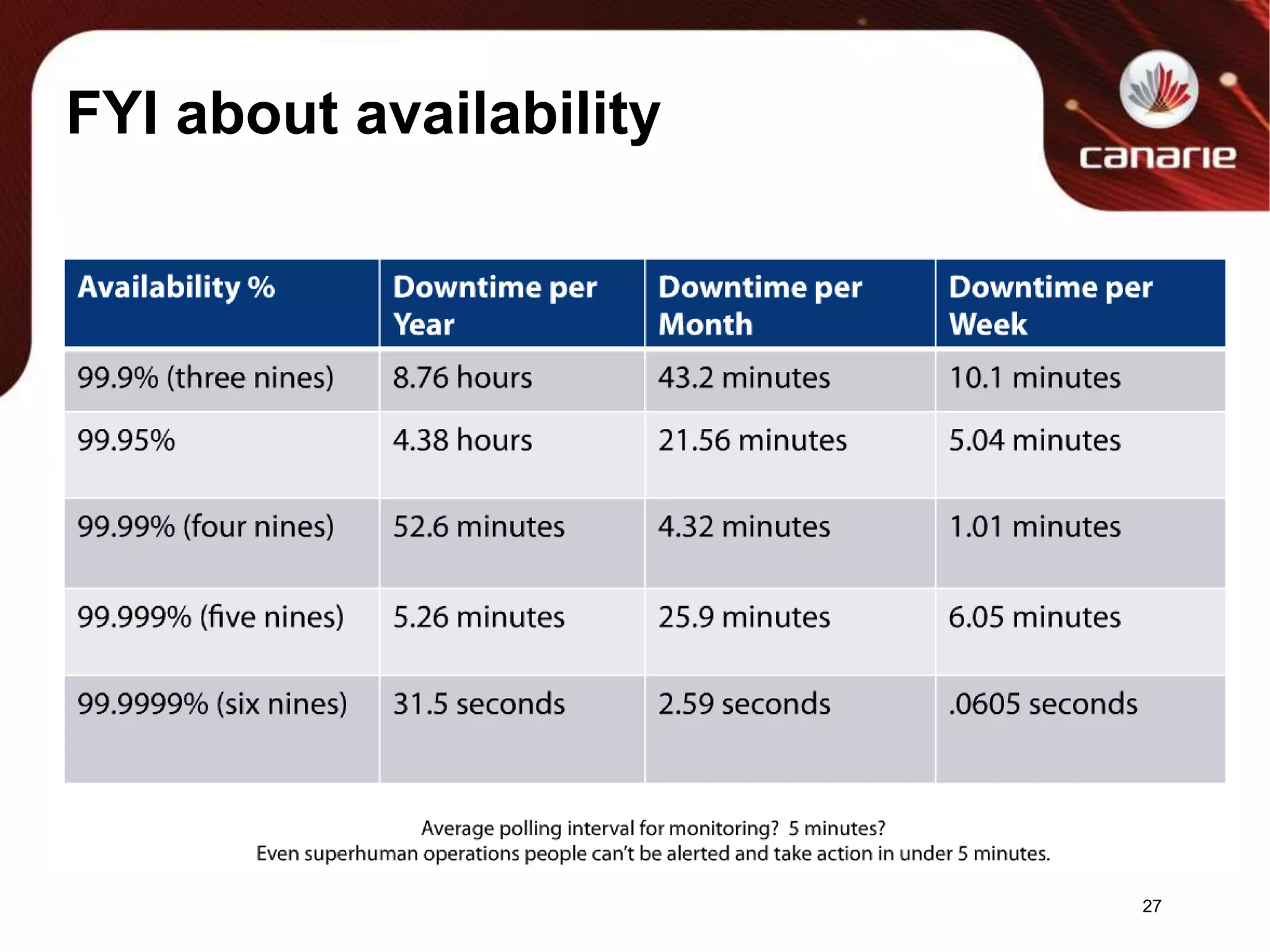 FYI about availability

canarie

| Availability % | Downtime per Year | Downtime per Month | Downtime per Week |
|---|---|---|---|
| 99.9% (three nines) | 8.76 hours | 43.2 minutes | 10.1 minutes |
| 99.95% | 4.38 hours | 21.56 minutes | 5.04 minutes |
| 99.99% (four nines) | 52.6 minutes | 4.32 minutes | 1.01 minutes |
| 99.999% (five nines) | 5.26 minutes | 25.9 minutes | 6.05 minutes |
| 99.9999% (six nines) | 31.5 seconds | 2.59 seconds | .0605 seconds |

Average polling interval for monitoring? 5 minutes?
Even superhuman operations people can't be alerted and take action in under 5 minutes.

27